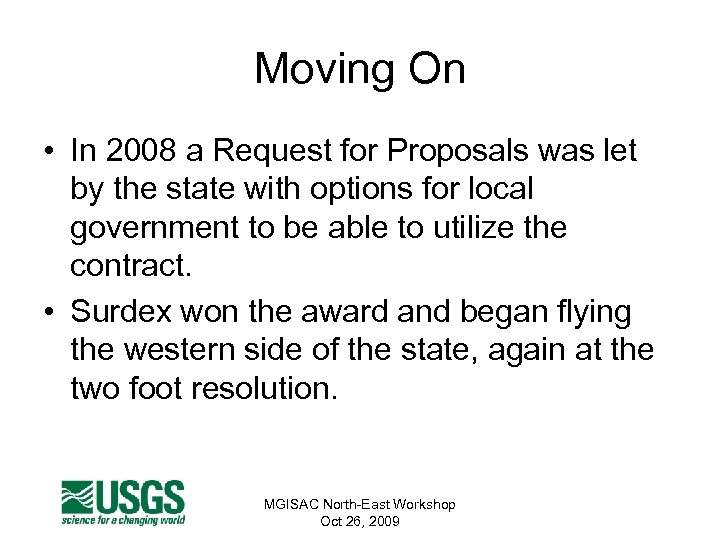 Moving On

• In 2008 a Request for Proposals was let by the state with options for local government to be able to utilize the contract.

• Surdex won the award and began flying the western side of the state, again at the two foot resolution.

USGS
science for a changing world

MGISAC North-East Workshop
Oct 26, 2009